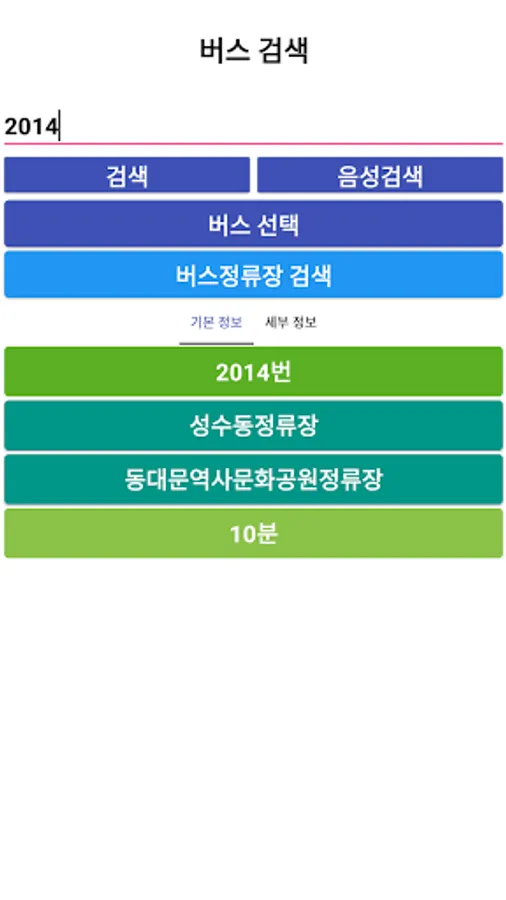 버스 검색

2014

검색

음성검색

버스 선택

버스정류장 검색

기본 정보

세부 정보

2014번

성수동정류장

동대문역사문화공원정류장

10분